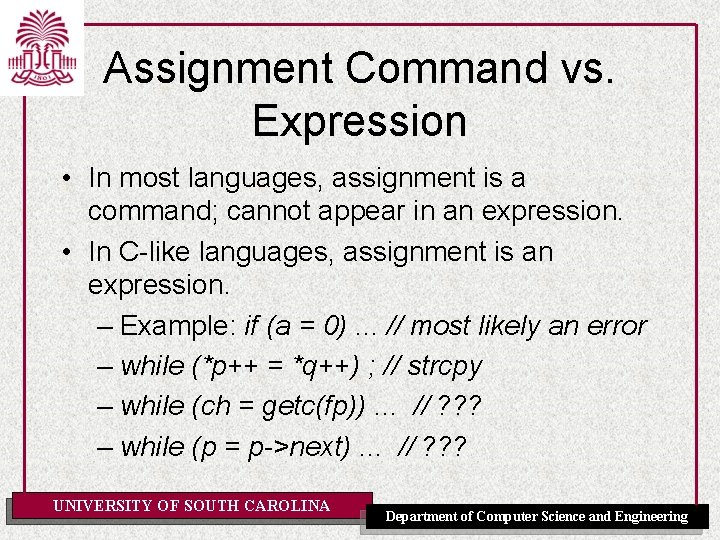 1801

Assignment Command vs. Expression

• In most languages, assignment is a command; cannot appear in an expression.

• In C-like languages, assignment is an expression.

– Example: if (a = 0) ... // most likely an error

– while (*p++ = *q++) ; // strcpy

– while (ch = getc(fp)) ... // ???

– while (p = p->next) ... // ???

UNIVERSITY OF SOUTH CAROLINA

Department of Computer Science and Engineering